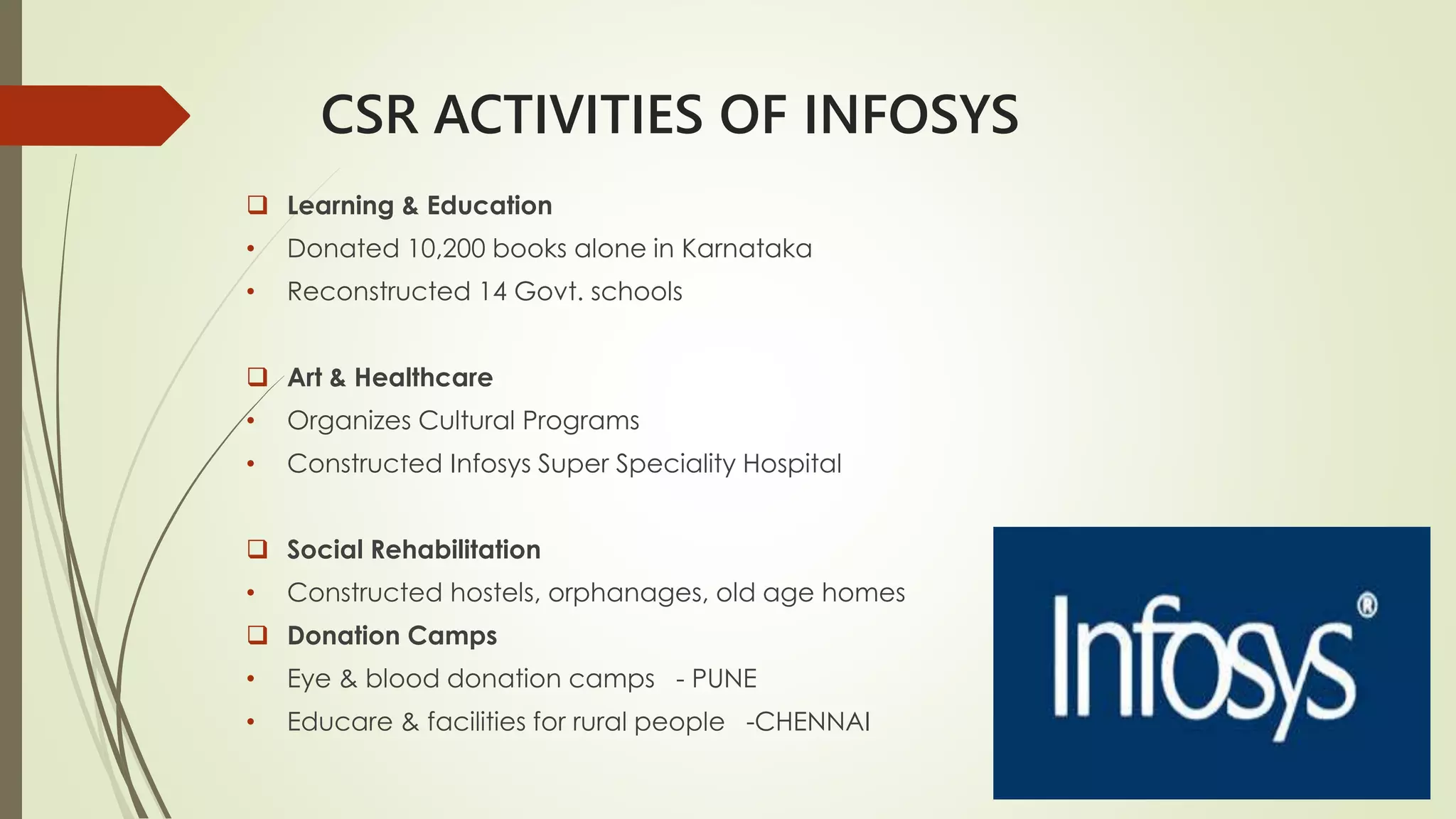 CSR ACTIVITIES OF INFOSYS

❑ Learning & Education
• Donated 10,200 books alone in Karnataka
• Reconstructed 14 Govt. schools

❑ Art & Healthcare
• Organizes Cultural Programs
• Constructed Infosys Super Speciality Hospital

❑ Social Rehabilitation
• Constructed hostels, orphanages, old age homes
❑ Donation Camps
• Eye & blood donation camps - PUNE
• Educare & facilities for rural people -CHENNAI

Infosys®